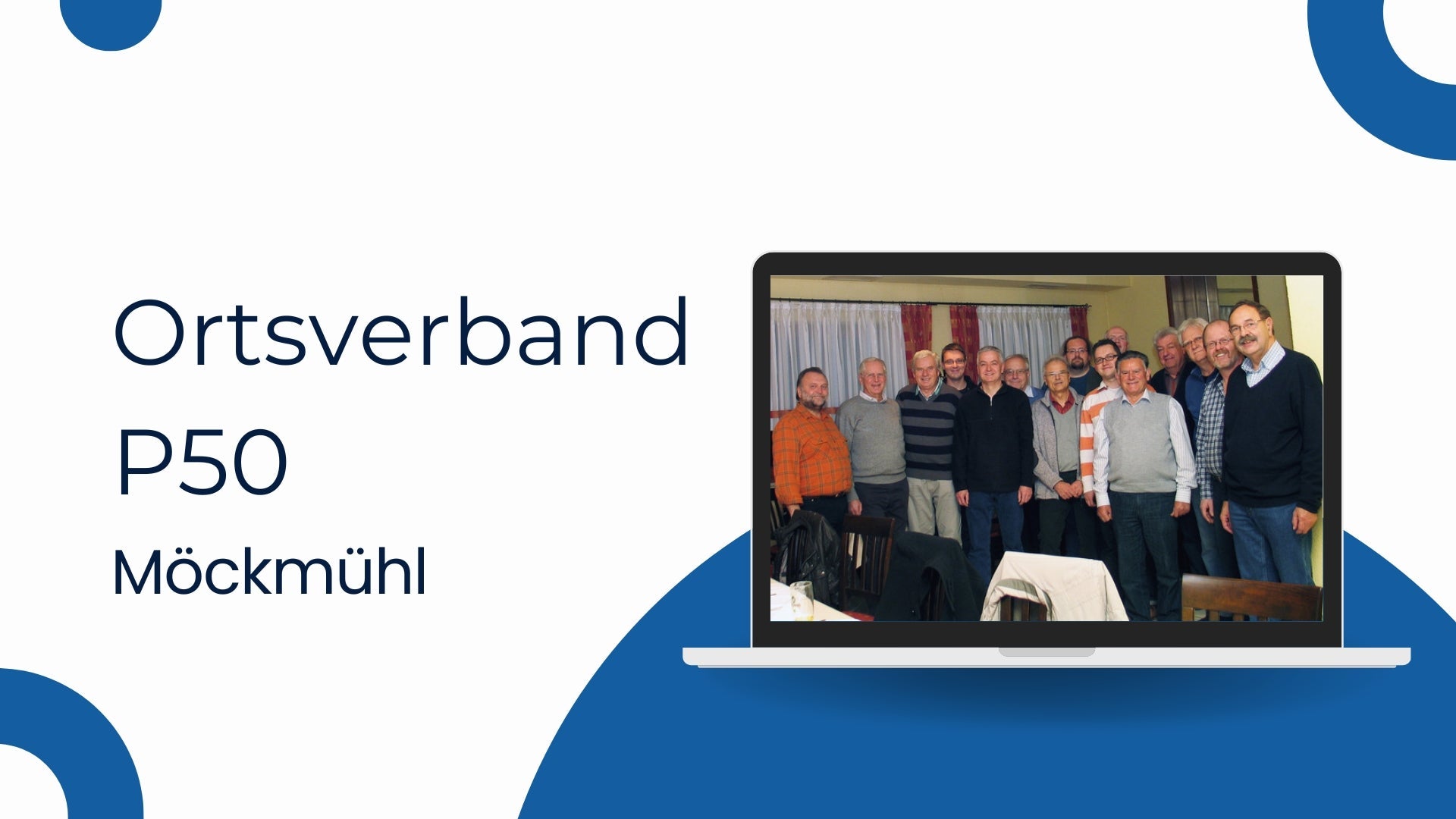 Ortsverband
P50
Möckmühl